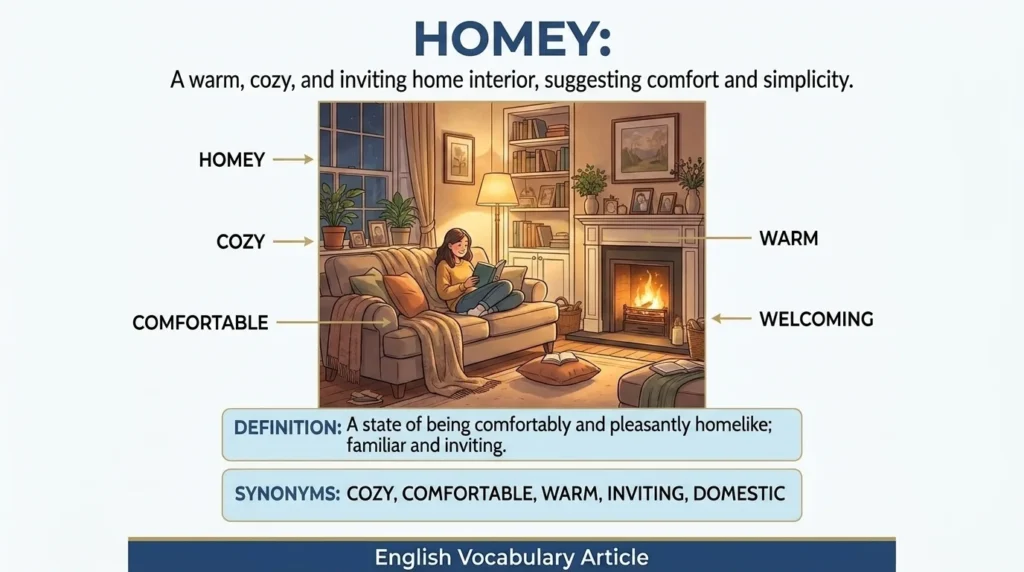 HOMEY:

A warm, cozy, and inviting home interior, suggesting comfort and simplicity.

HOMEY

COZY

COMFORTABLE

WARM

WELCOMING

DEFINITION: A state of being comfortably and pleasantly homelike; familiar and inviting.

SYNONYMS: COZY, COMFORTABLE, WARM, INVITING, DOMESTIC

English Vocabulary Article